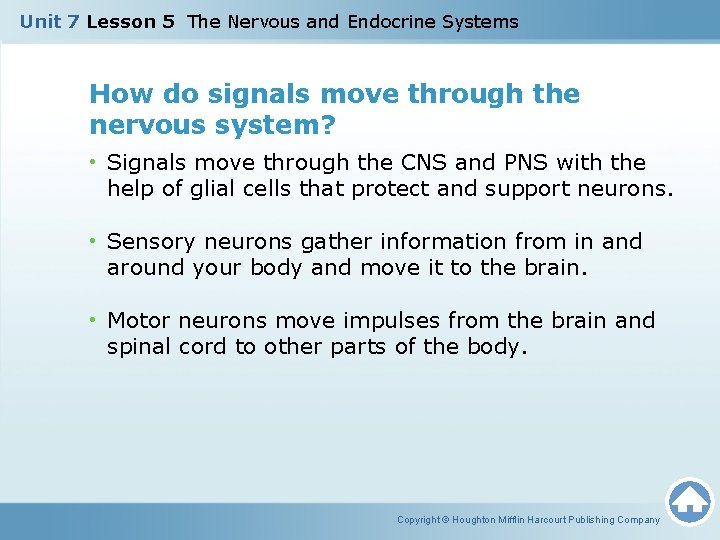 Unit 7 Lesson 5 The Nervous and Endocrine Systems

How do signals move through the nervous system?

• Signals move through the CNS and PNS with the help of glial cells that protect and support neurons.

• Sensory neurons gather information from in and around your body and move it to the brain.

• Motor neurons move impulses from the brain and spinal cord to other parts of the body.

Copyright © Houghton Mifflin Harcourt Publishing Company